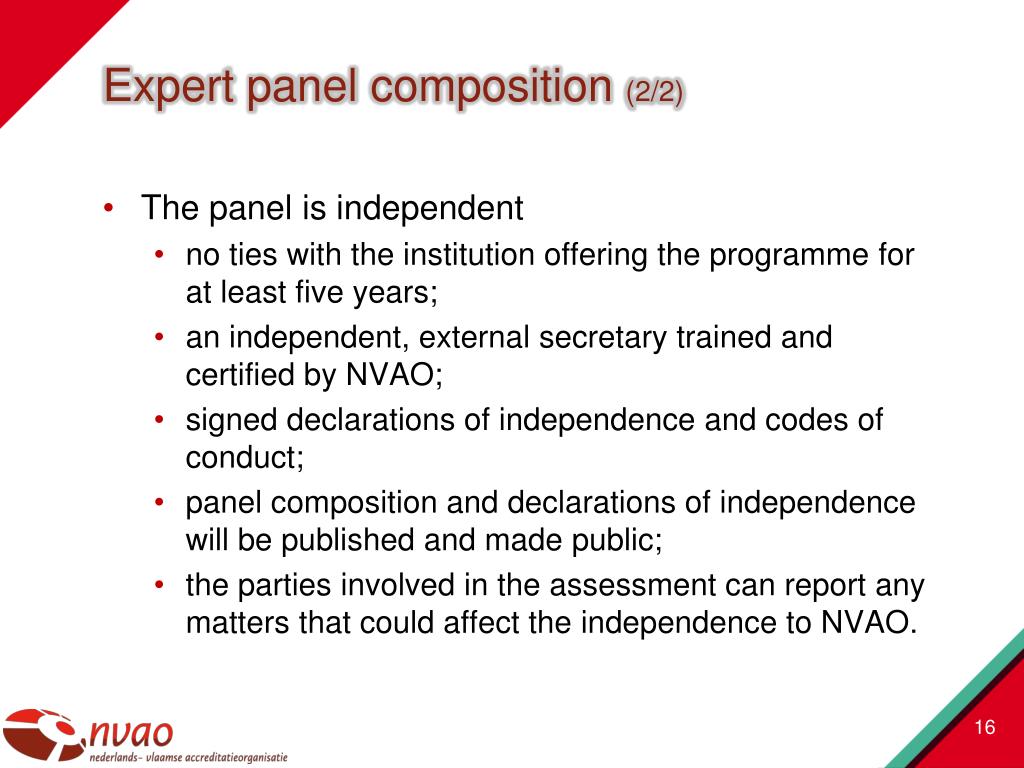 Expert panel composition (2/2)

• The panel is independent
  • no ties with the institution offering the programme for at least five years;
  • an independent, external secretary trained and certified by NVAO;
  • signed declarations of independence and codes of conduct;
  • panel composition and declarations of independence will be published and made public;
  • the parties involved in the assessment can report any matters that could affect the independence to NVAO.

nvao
nederlands- vlaamse accreditatieorganisatie

16